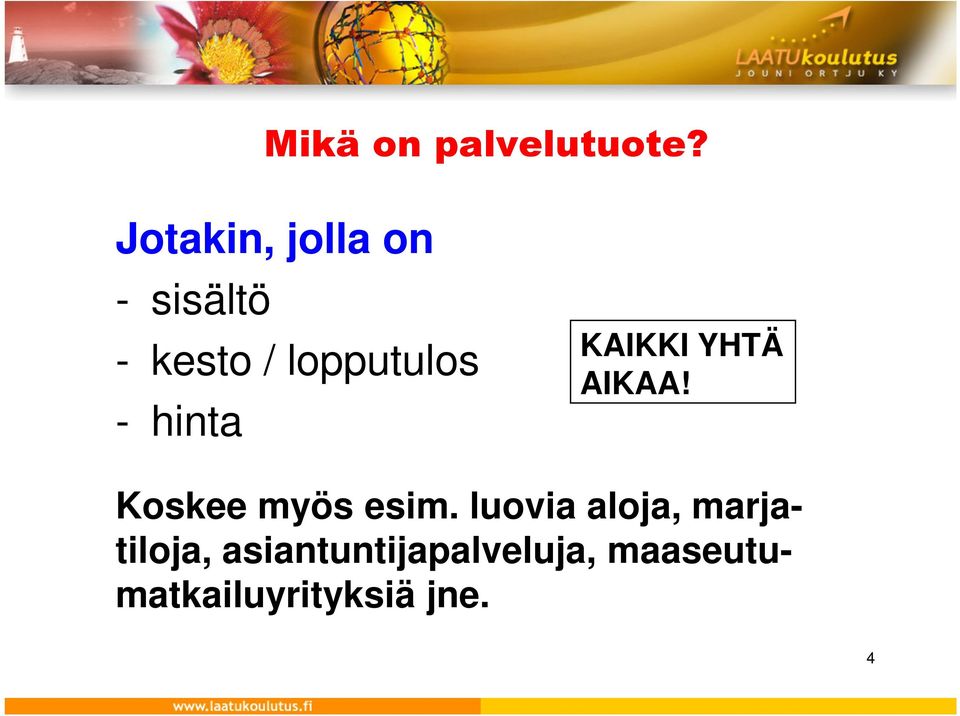 LAATUkoulutus
JOUNI ORTJU KY

Mikä on palvelutuote?

Jotakin, jolla on
- sisältö
- kesto / lopputulos
- hinta

KAIKKI YHTÄ AIKAA!

Koskee myös esim. luovia aloja, marjatiloja, asiantuntijapalveluja, maaseutumatkailuyrityksiä jne.

4

www.laatukoulutus.fi